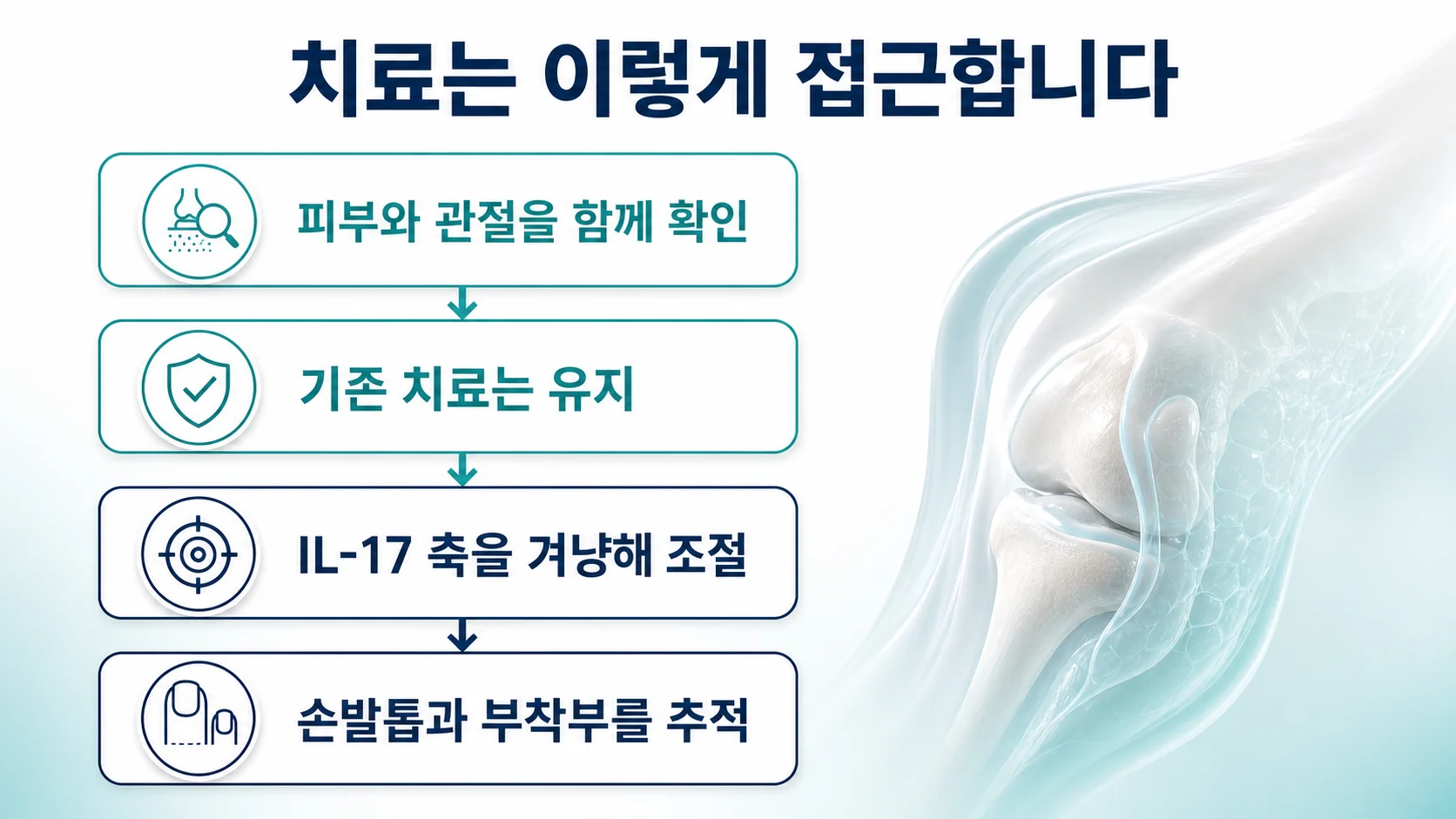 치료는 이렇게 접근합니다

피부와 관절을 함께 확인

기존 치료는 유지

IL-17 축을 겨냥해 조절

손발톱과 부착부를 추적